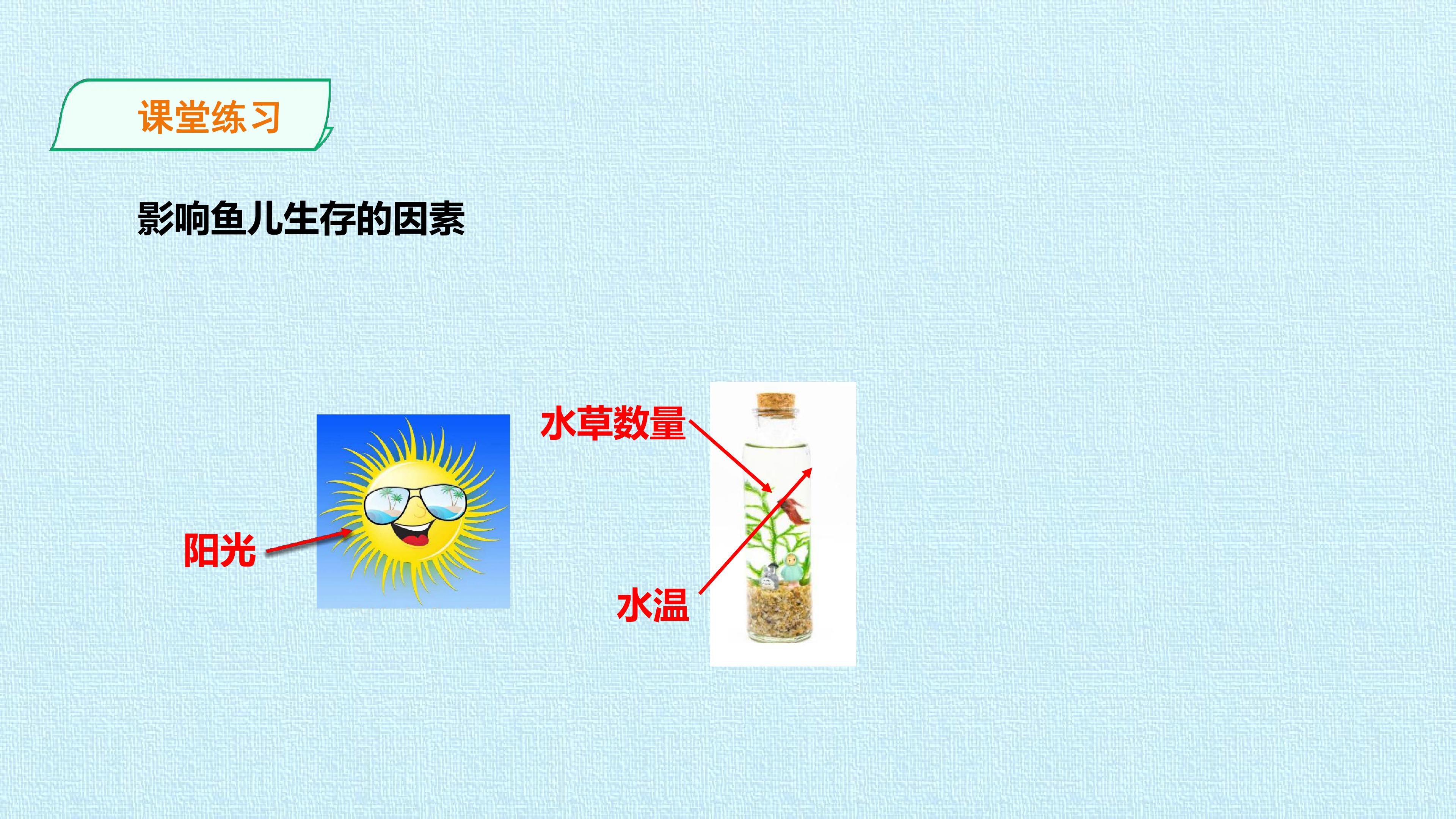 课堂练习

影响鱼儿生存的因素

水草数量

阳光

水温